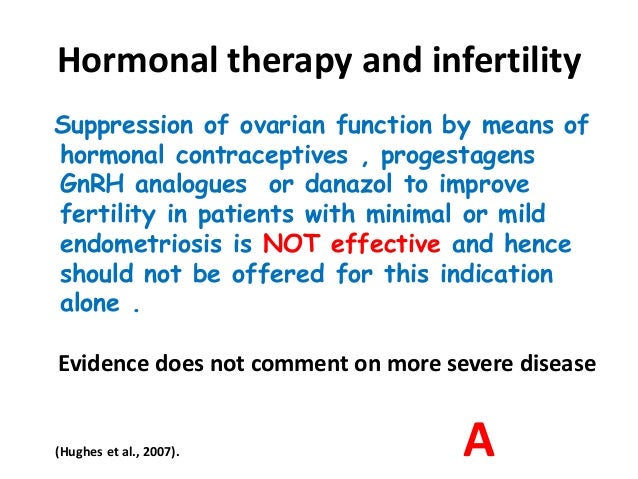 Hormonal therapy and infertility

Suppression of ovarian function by means of hormonal contraceptives , progestagens GnRH analogues or danazol to improve fertility in patients with minimal or mild endometriosis is NOT effective and hence should not be offered for this indication alone .

Evidence does not comment on more severe disease

(Hughes et al., 2007).

A